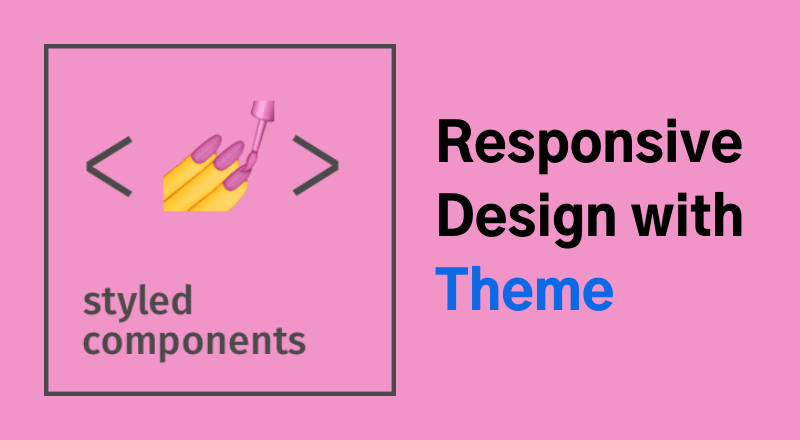 < >

styled components

Responsive Design with Theme